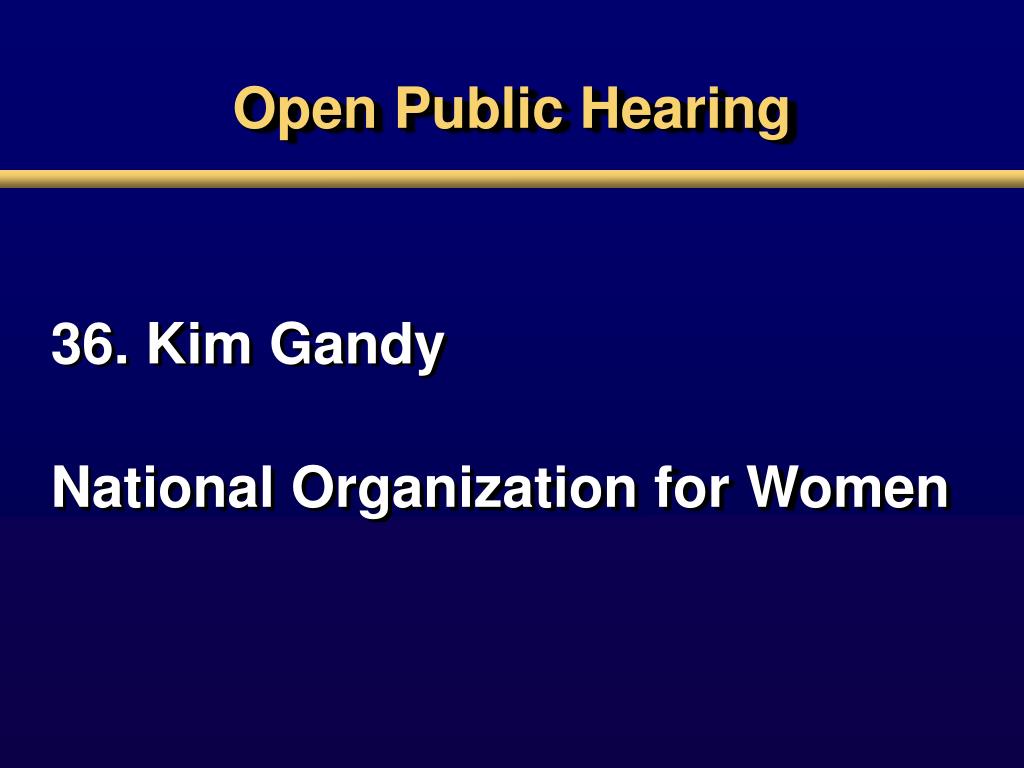 Open Public Hearing

36. Kim Gandy

National Organization for Women